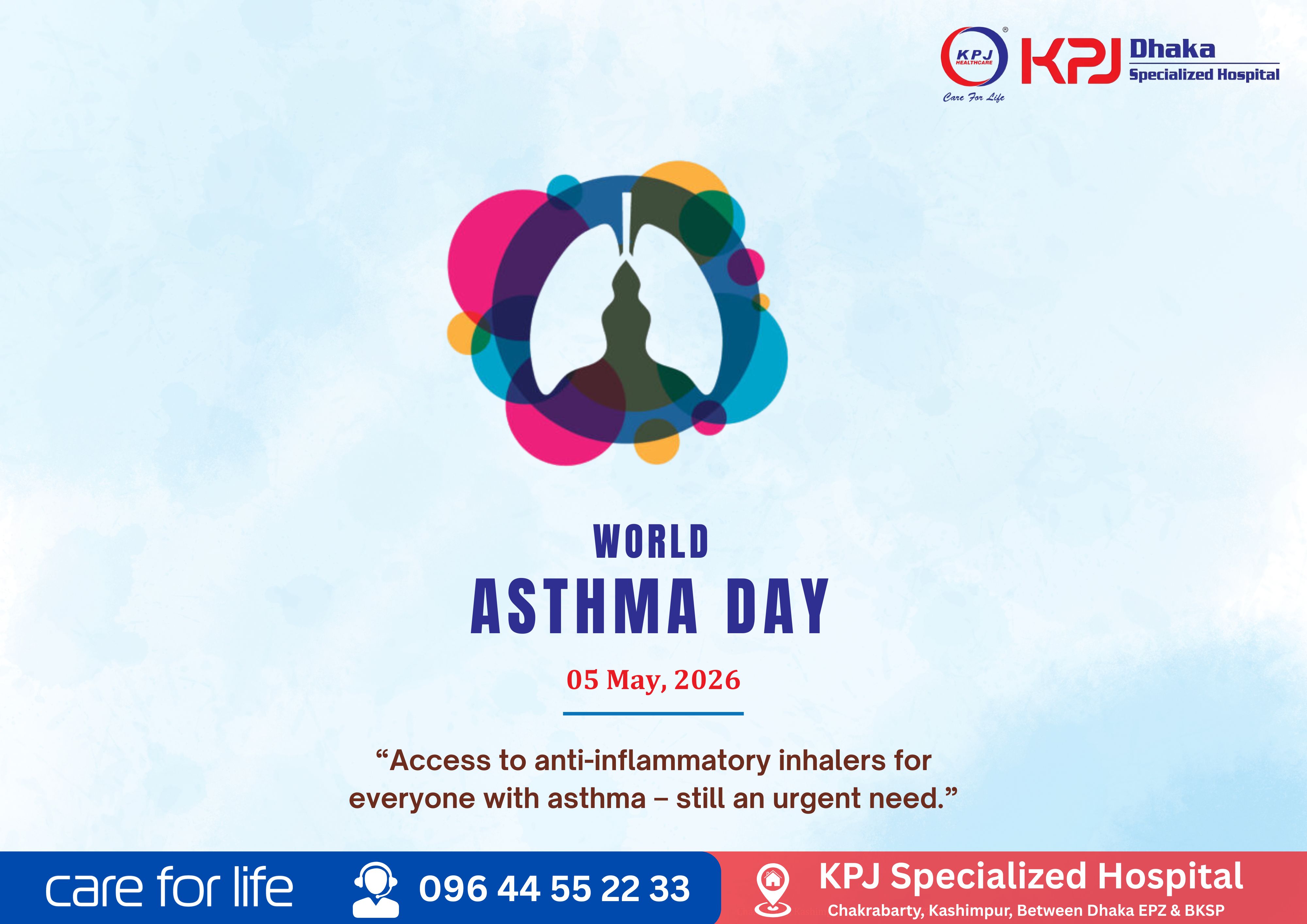 KPJ HEALTHCARE
Care For Life
KPJ Dhaka Specialized Hospital

WORLD
ASTHMA DAY

05 May, 2026

“Access to anti-inflammatory inhalers for everyone with asthma – still an urgent need.”

care for life
096 44 55 22 33
KPJ Specialized Hospital
Chakrabarty, Kashimpur, Between Dhaka EPZ & BKSP